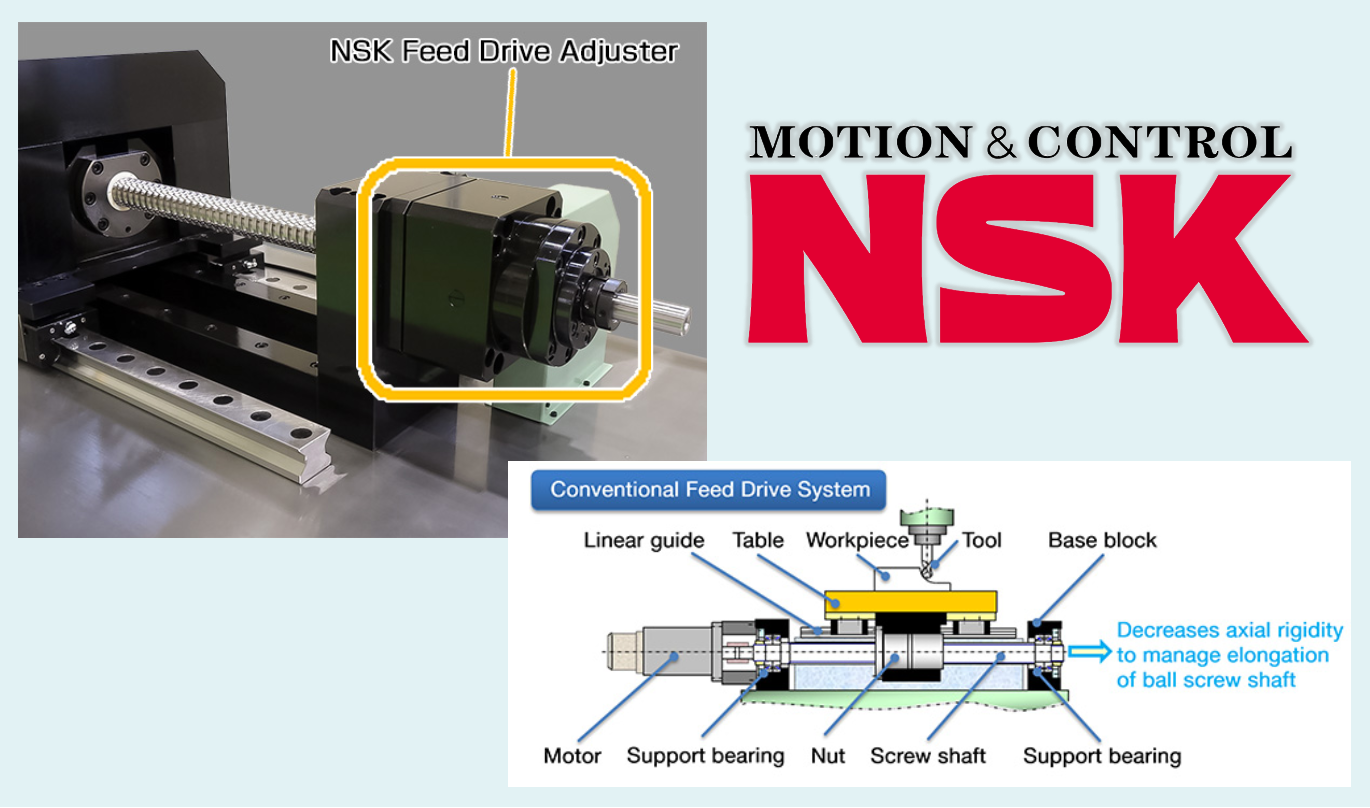 NSK Feed Drive Adjuster

MOTION & CONTROL
NSK

Conventional Feed Drive System

Linear guide
Table
Workpiece
Tool
Base block

Decreases axial rigidity to manage elongation of ball screw shaft

Motor
Support bearing
Nut
Screw shaft
Support bearing